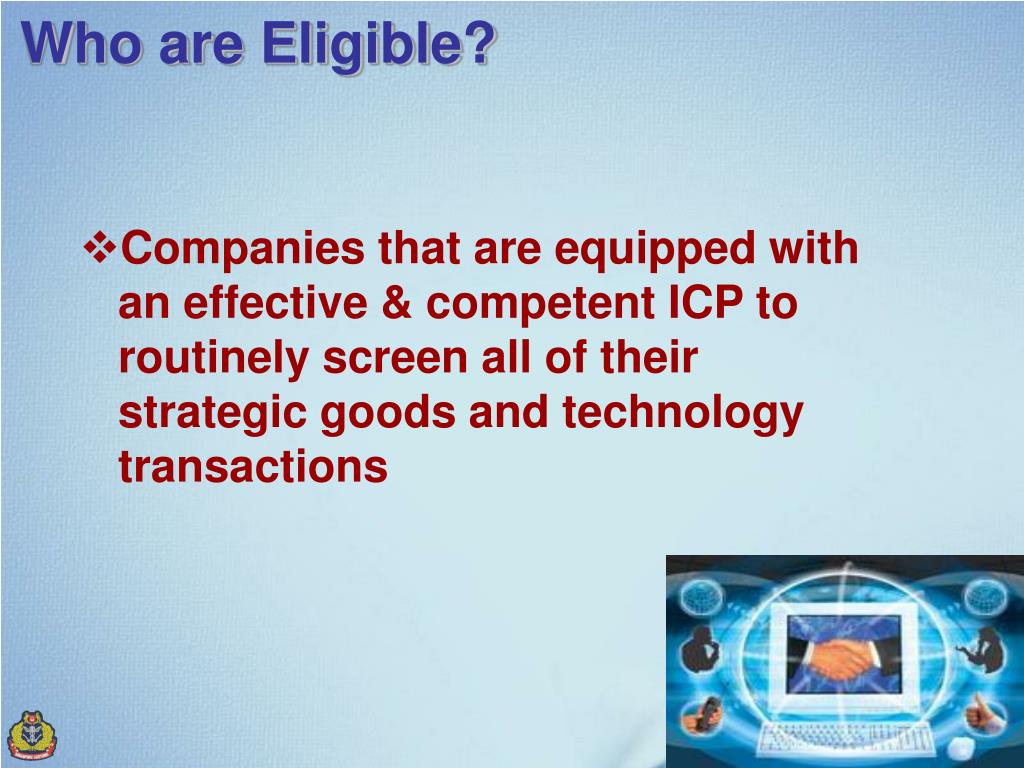 Who are Eligible?

❖Companies that are equipped with an effective & competent ICP to routinely screen all of their strategic goods and technology transactions